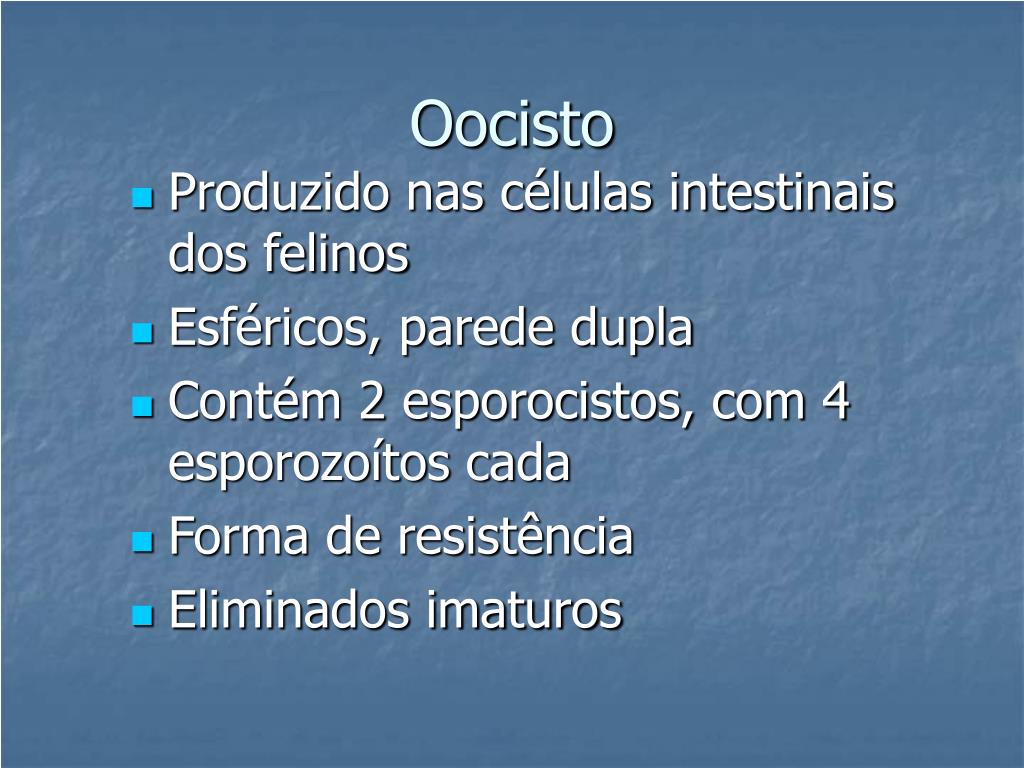 Oocisto

- Produzido nas células intestinais dos felinos
- Esféricos, parede dupla
- Contém 2 esporocistos, com 4 esporozoítos cada
- Forma de resistência
- Eliminados imaturos